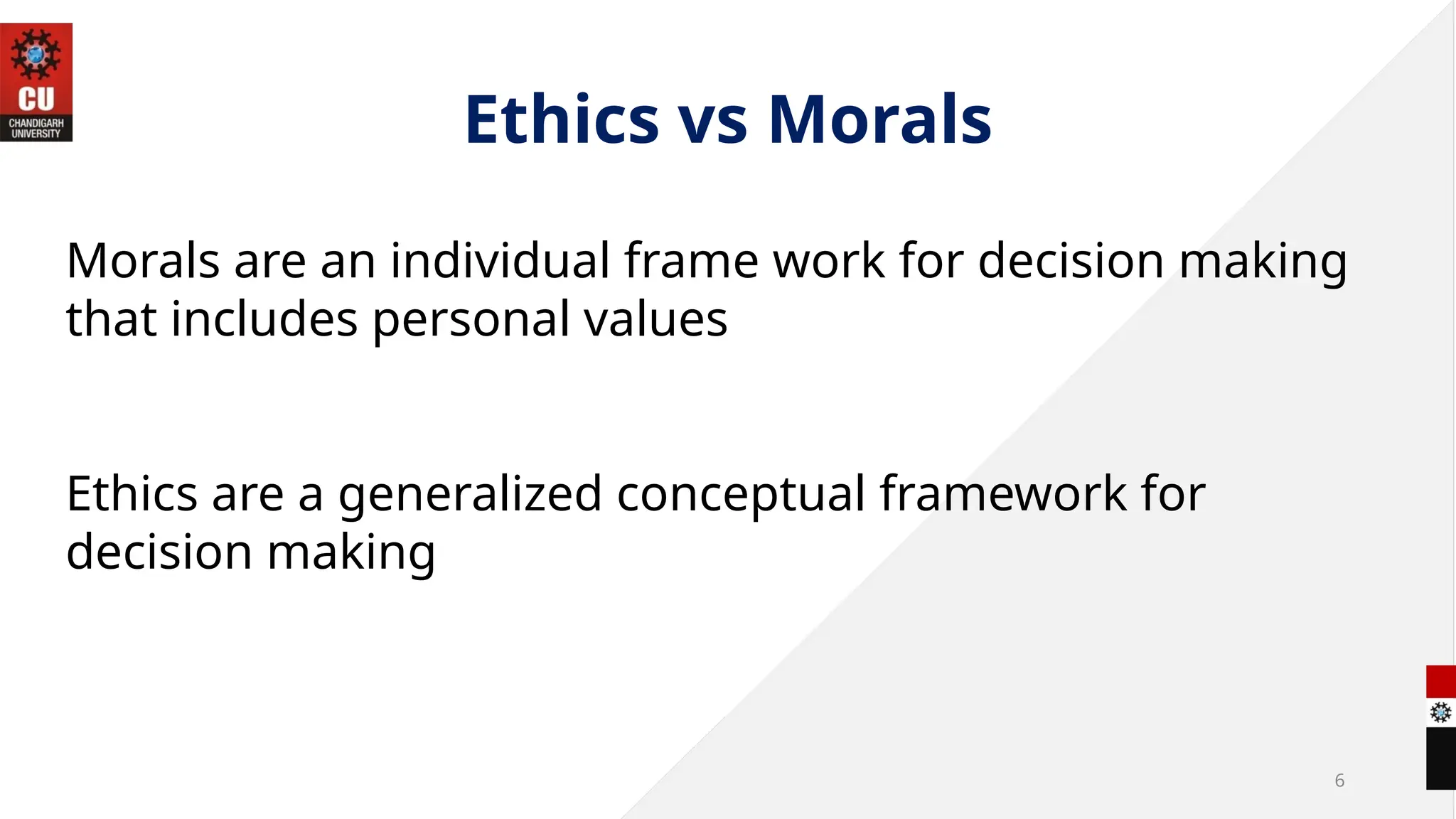 CU
CHANDIGARH UNIVERSITY

Ethics vs Morals

Morals are an individual frame work for decision making that includes personal values

Ethics are a generalized conceptual framework for decision making

6